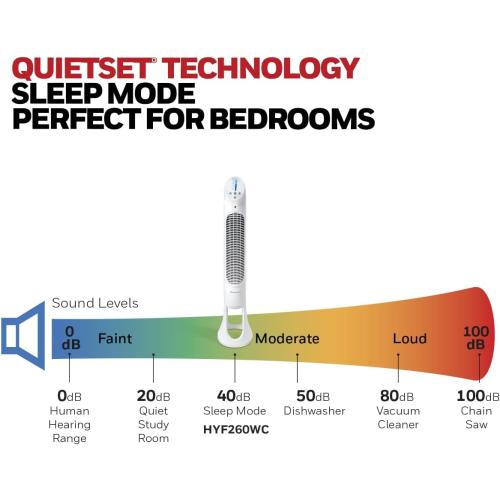 QUIETSET® TECHNOLOGY
SLEEP MODE
PERFECT FOR BEDROOMS

Sound Levels

0 dB Faint Moderate Loud 100 dB

0dB
Human Hearing Range

20dB
Quiet Study Room

40dB
Sleep Mode
HYF260WC

50dB
Dishwasher

80dB
Vacuum Cleaner

100dB
Chain Saw